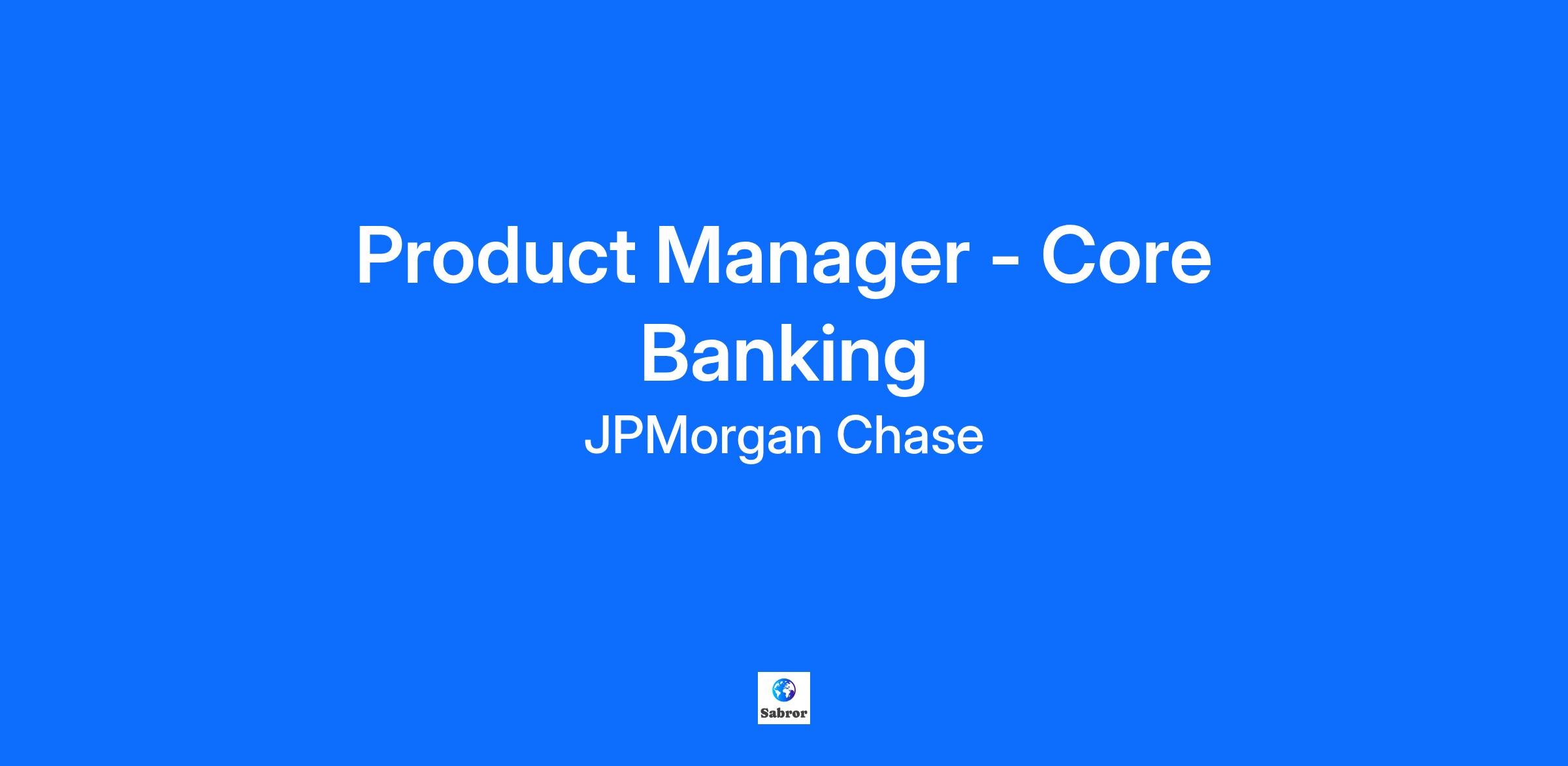 Product Manager - Core Banking

JPMorgan Chase

Sabror